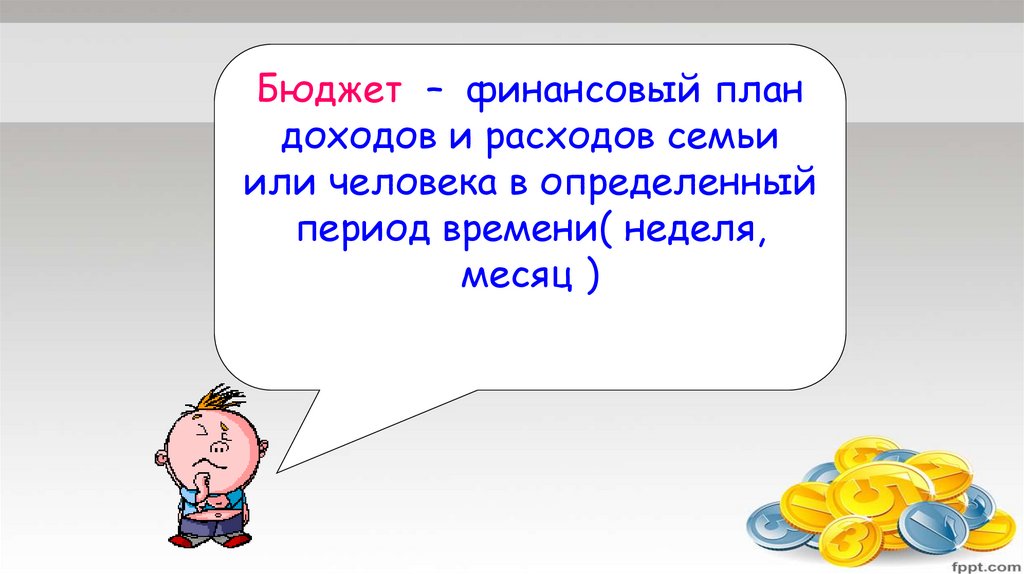 Бюджет – финансовый план доходов и расходов семьи или человека в определенный период времени( неделя, месяц )

fppt.com